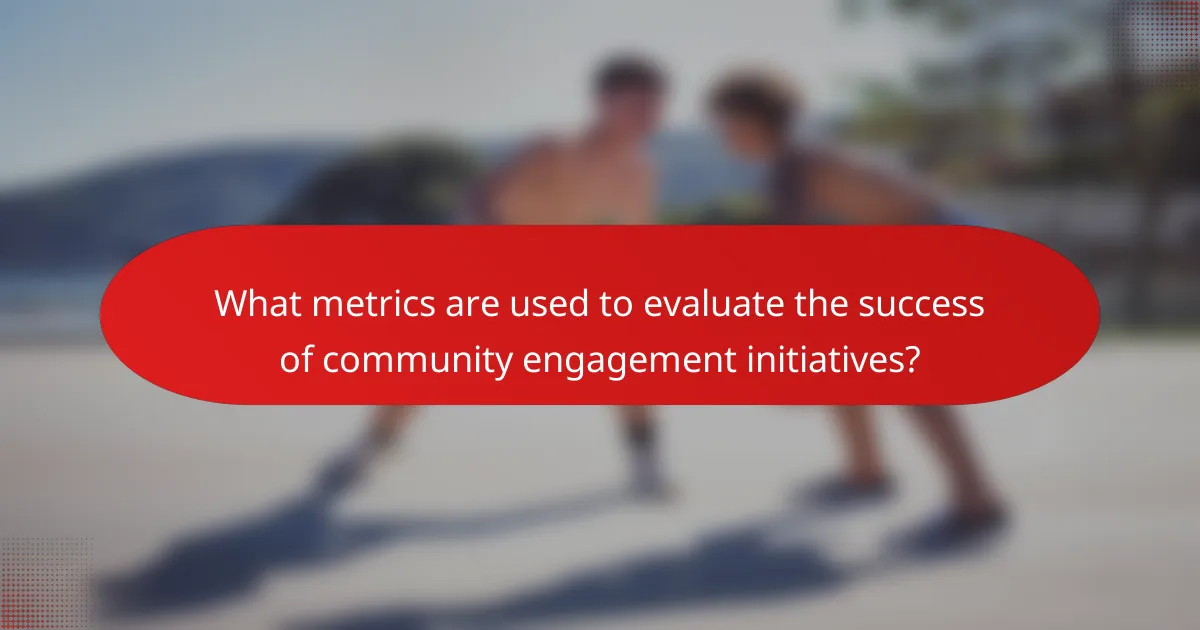 What metrics are used to evaluate the success of community engagement initiatives?